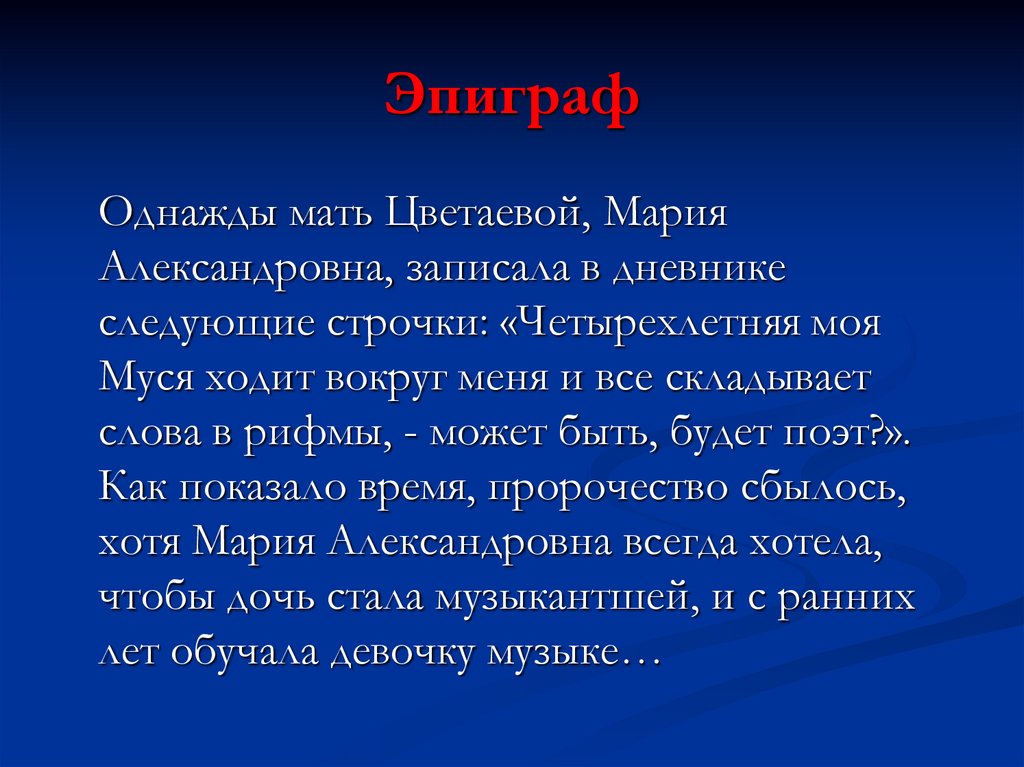 Эпиграф

Однажды мать Цветаевой, Мария Александровна, записала в дневнике следующие строчки: «Четырехлетняя моя Муся ходит вокруг меня и все складывает слова в рифмы, - может быть, будет поэт?». Как показало время, пророчество сбылось, хотя Мария Александровна всегда хотела, чтобы дочь стала музыкантшей, и с ранних лет обучала девочку музыке…